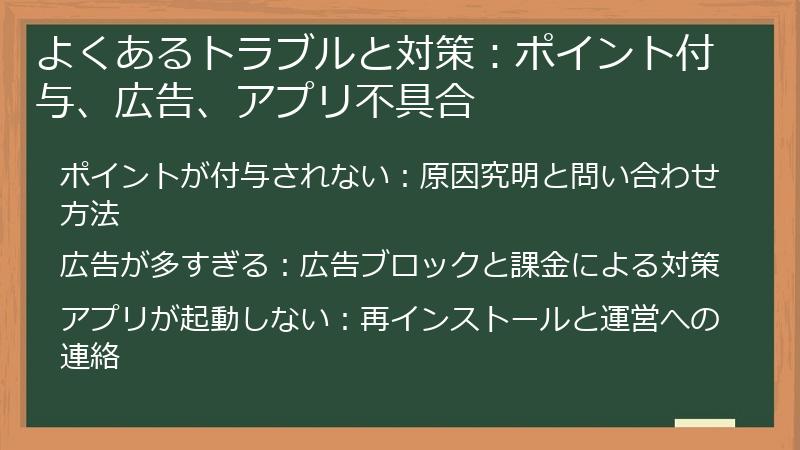 よくあるトラブルと対策：ポイント付与、広告、アプリ不具合

ポイントが付与されない：原因究明と問い合わせ方法

広告が多すぎる：広告ブロックと課金による対策

アプリが起動しない：再インストールと運営への連絡